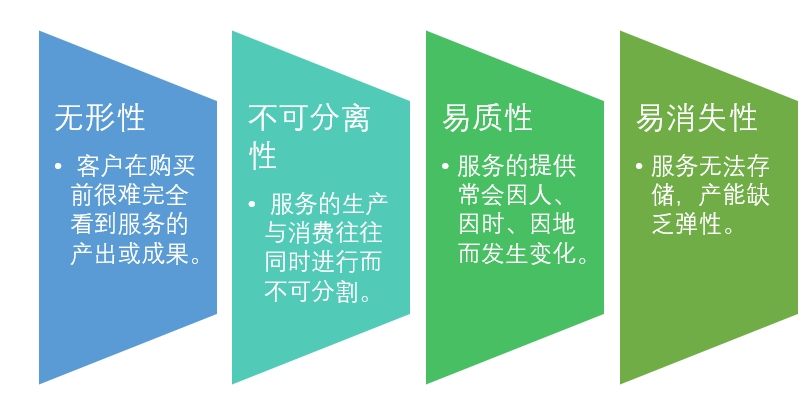 无形性

• 客户在购买前很难完全看到服务的产出或成果。

不可分离性

• 服务的生产与消费往往同时进行而不可分割。

易质性

• 服务的提供常会因人、因时、因地而发生变化。

易消失性

• 服务无法存储，产能缺乏弹性。